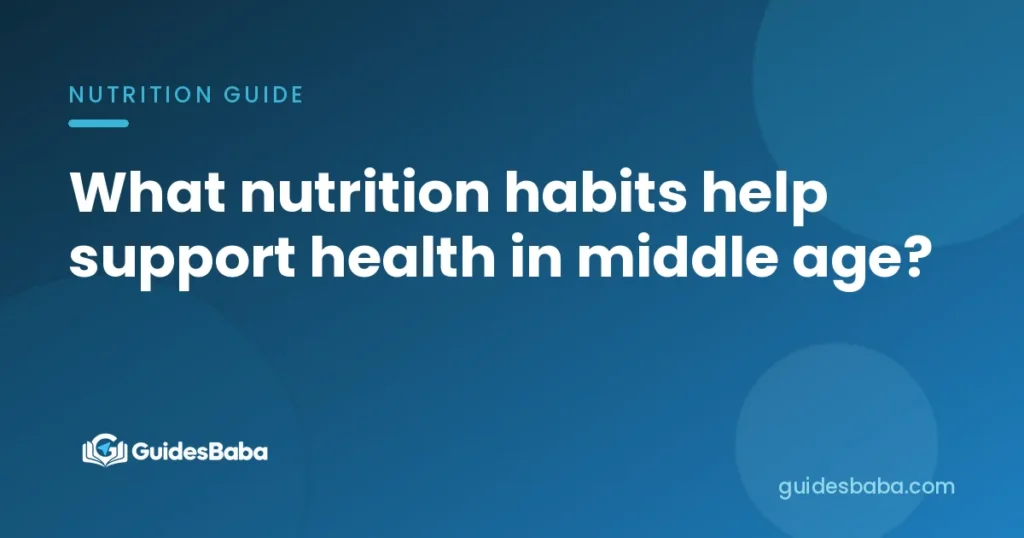 NUTRITION GUIDE

What nutrition habits help support health in middle age?

GuidesBaba

guidesbaba.com